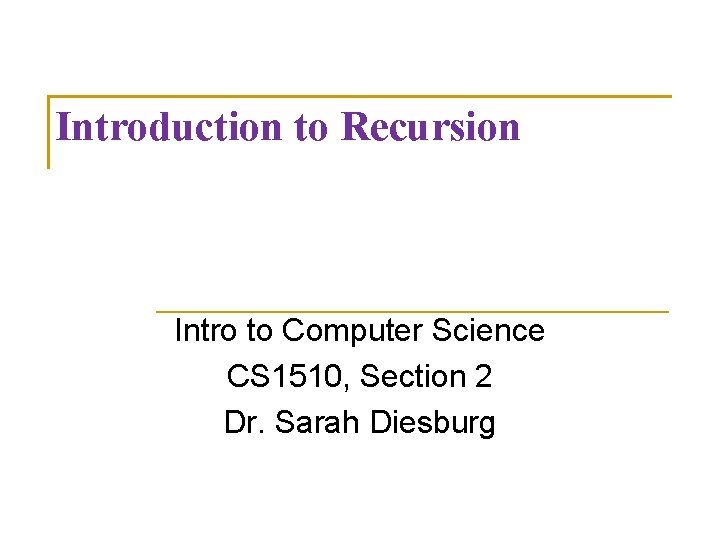 Introduction to Recursion

Intro to Computer Science
CS1510, Section 2
Dr. Sarah Diesburg